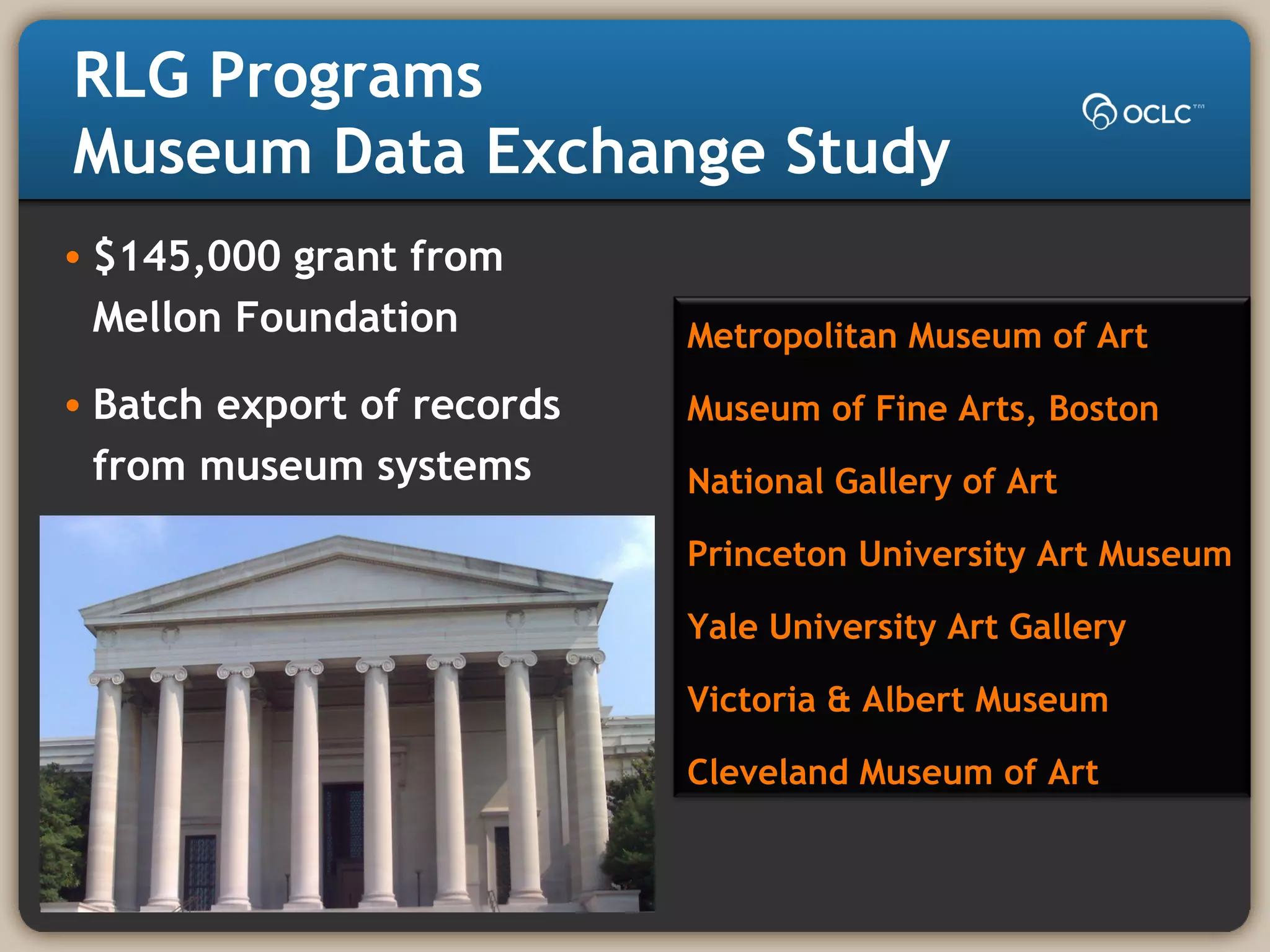 RLG Programs
Museum Data Exchange Study

OCLC™

• $145,000 grant from Mellon Foundation

• Batch export of records from museum systems

Metropolitan Museum of Art

Museum of Fine Arts, Boston

National Gallery of Art

Princeton University Art Museum

Yale University Art Gallery

Victoria & Albert Museum

Cleveland Museum of Art